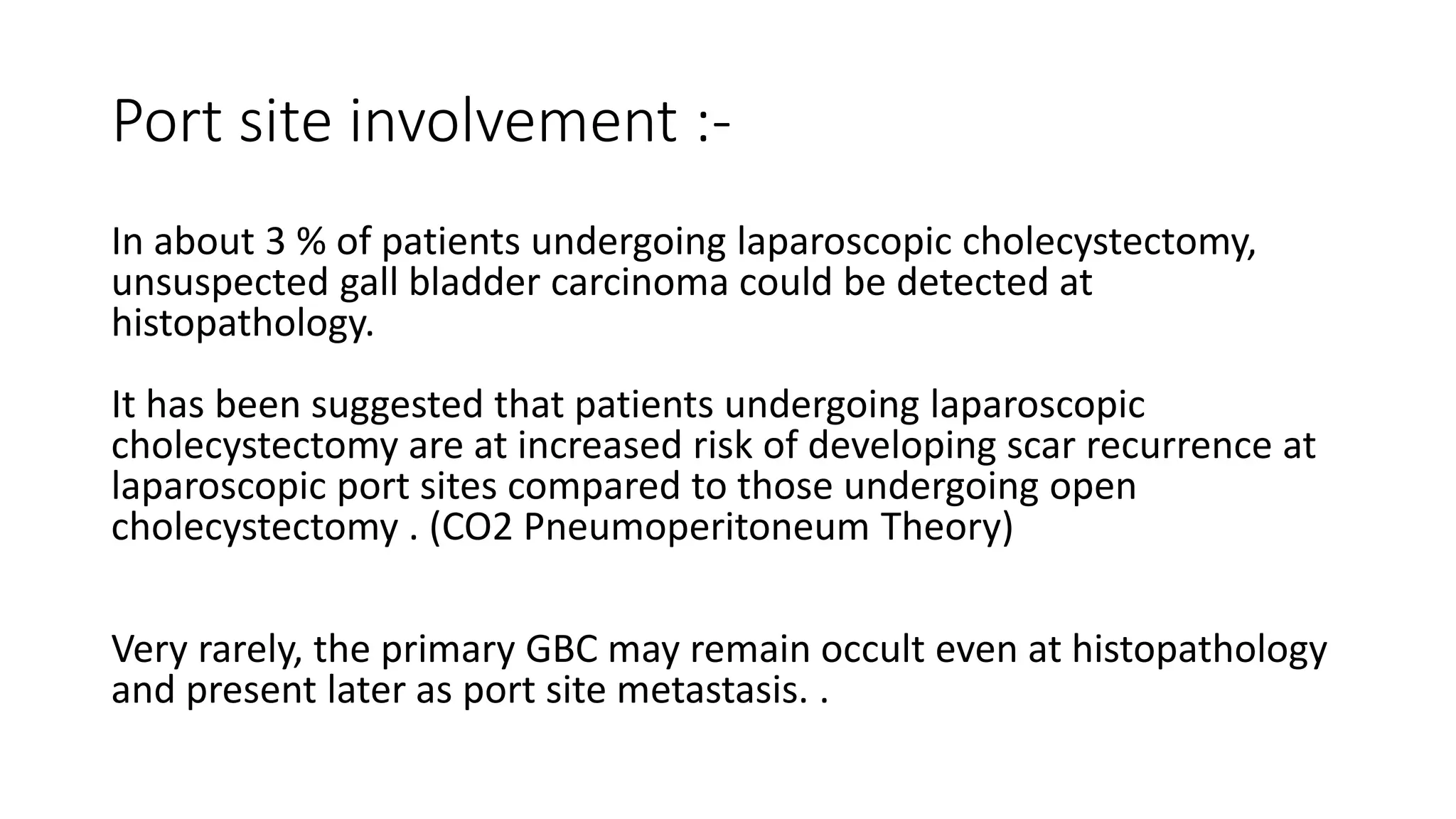 Port site involvement :-

In about 3 % of patients undergoing laparoscopic cholecystectomy, unsuspected gall bladder carcinoma could be detected at histopathology.

It has been suggested that patients undergoing laparoscopic cholecystectomy are at increased risk of developing scar recurrence at laparoscopic port sites compared to those undergoing open cholecystectomy . (CO2 Pneumoperitoneum Theory)

Very rarely, the primary GBC may remain occult even at histopathology and present later as port site metastasis. .